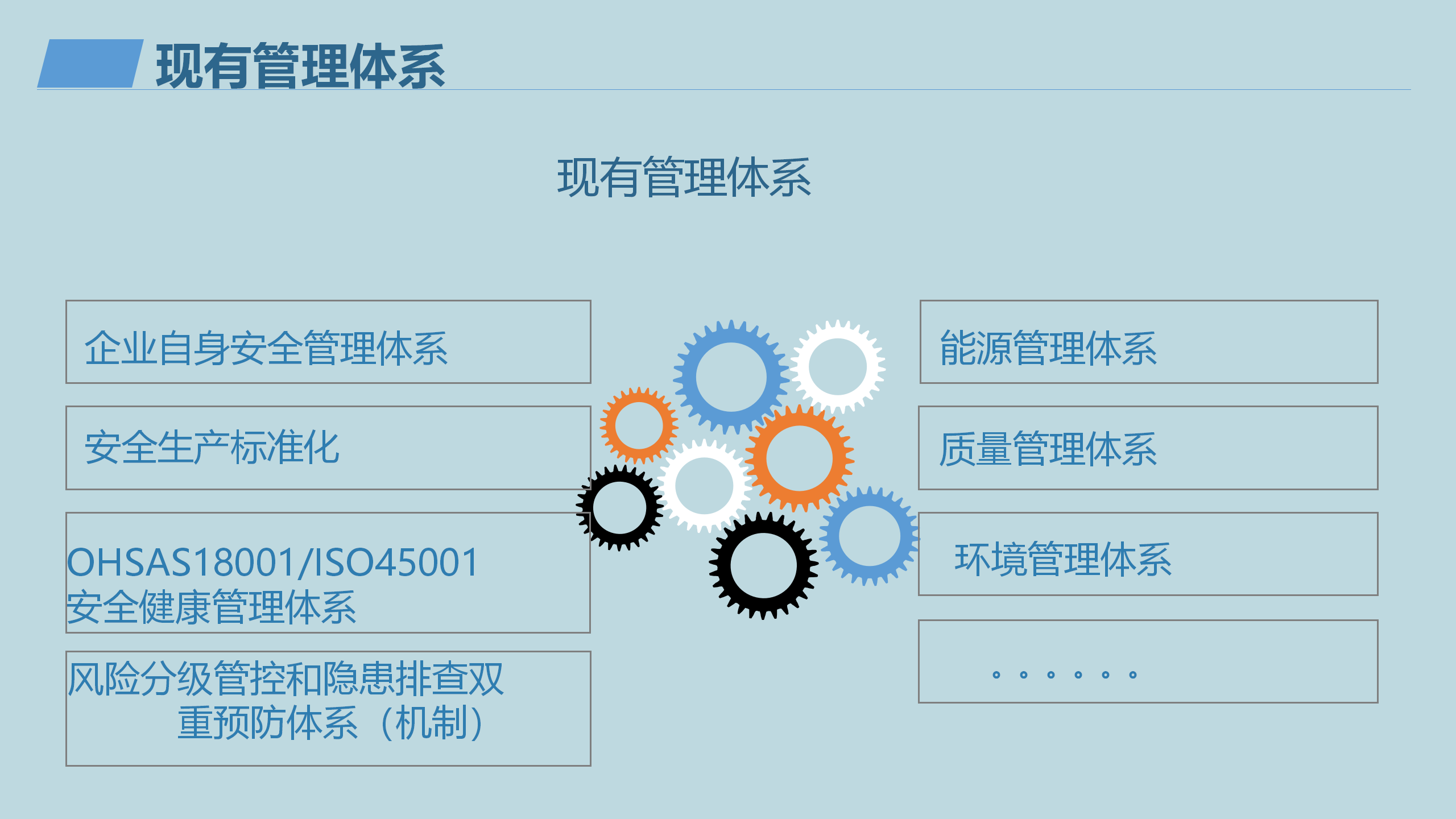 现有管理体系

现有管理体系

企业自身安全管理体系

安全生产标准化

OHSAS18001/ISO45001 安全健康管理体系

风险分级管控和隐患排查双重预防体系（机制）

能源管理体系

质量管理体系

环境管理体系

。。。。。。